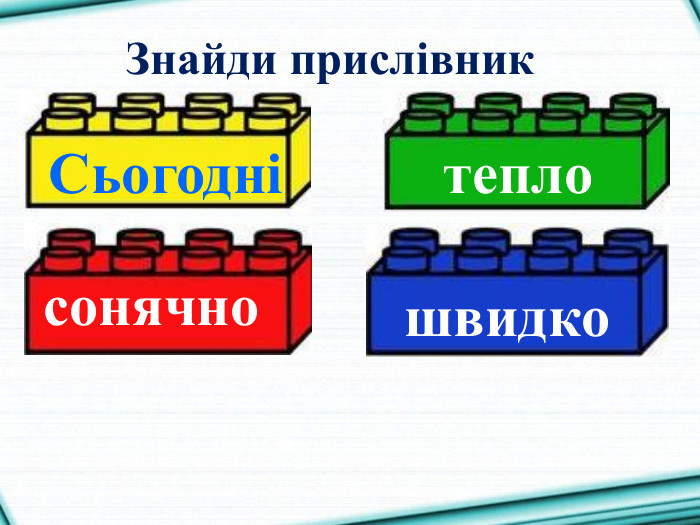 Знайди прислівник

Сьогодні

тепло

сонячно

швидко